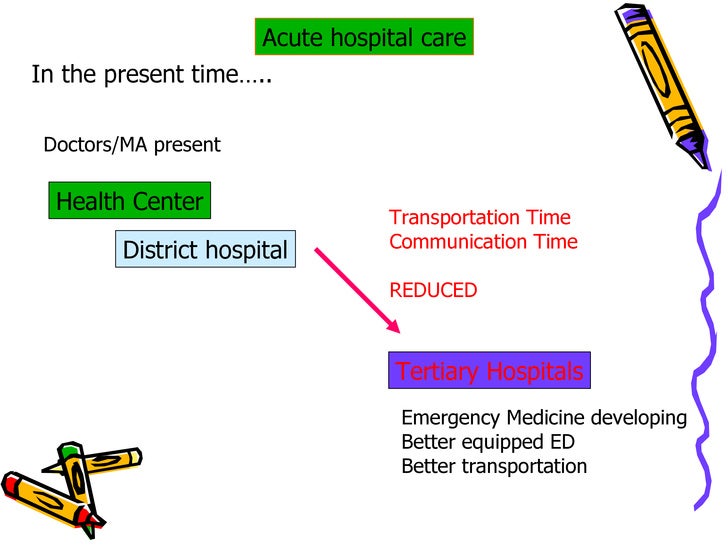 Acute hospital care

In the present time…..

Doctors/MA present

Health Center

District hospital

Transportation Time
Communication Time

REDUCED

Tertiary Hospitals

Emergency Medicine developing
Better equipped ED
Better transportation